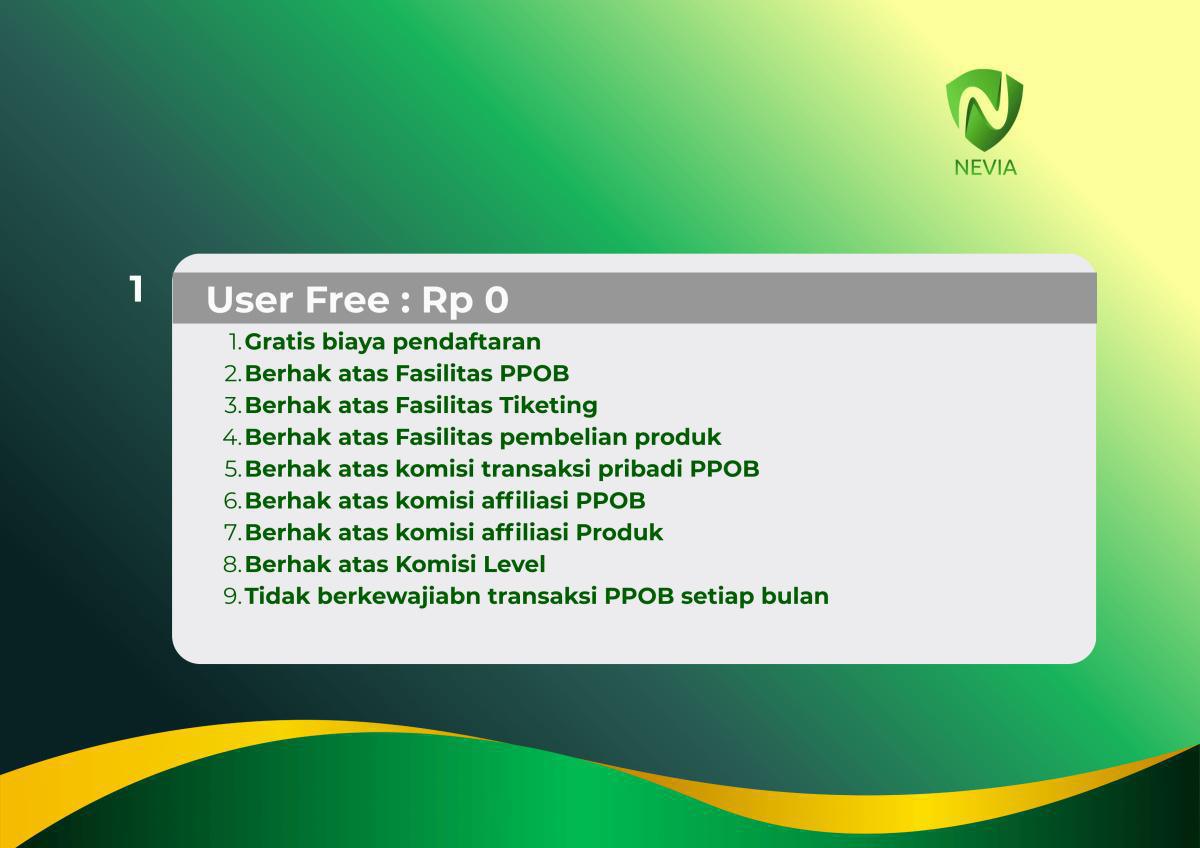 NEVIA

1

User Free : Rp 0

1. Gratis biaya pendaftaran
2. Berhak atas Fasilitas PPOB
3. Berhak atas Fasilitas Tiketing
4. Berhak atas Fasilitas pembelian produk
5. Berhak atas komisi transaksi pribadi PPOB
6. Berhak atas komisi affiliasi PPOB
7. Berhak atas komisi affiliasi Produk
8. Berhak atas Komisi Level
9. Tidak berkewajiabn transaksi PPOB setiap bulan